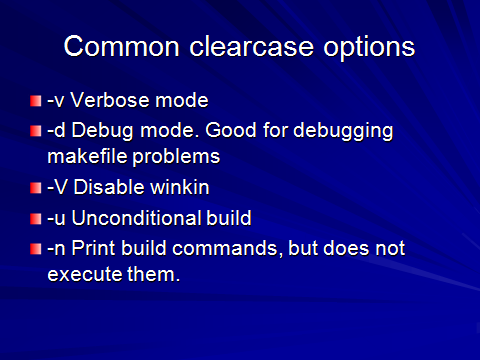 Common clearcase options

-v Verbose mode

-d Debug mode. Good for debugging makefile problems

-V Disable winkin

-u Unconditional build

-n Print build commands, but does not execute them.